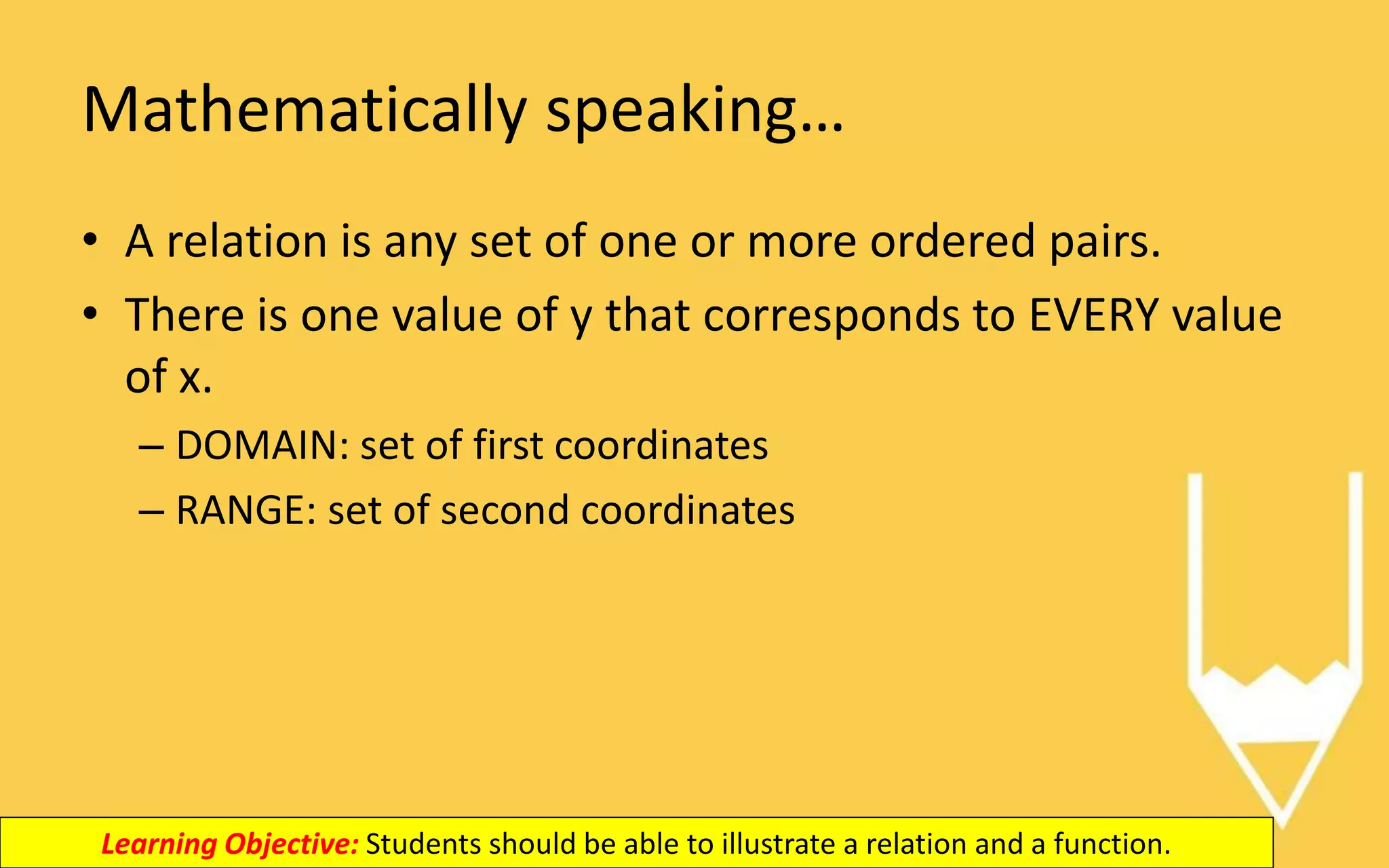 Mathematically speaking…

• A relation is any set of one or more ordered pairs.
• There is one value of y that corresponds to EVERY value of x.
– DOMAIN: set of first coordinates
– RANGE: set of second coordinates

Learning Objective: Students should be able to illustrate a relation and a function.